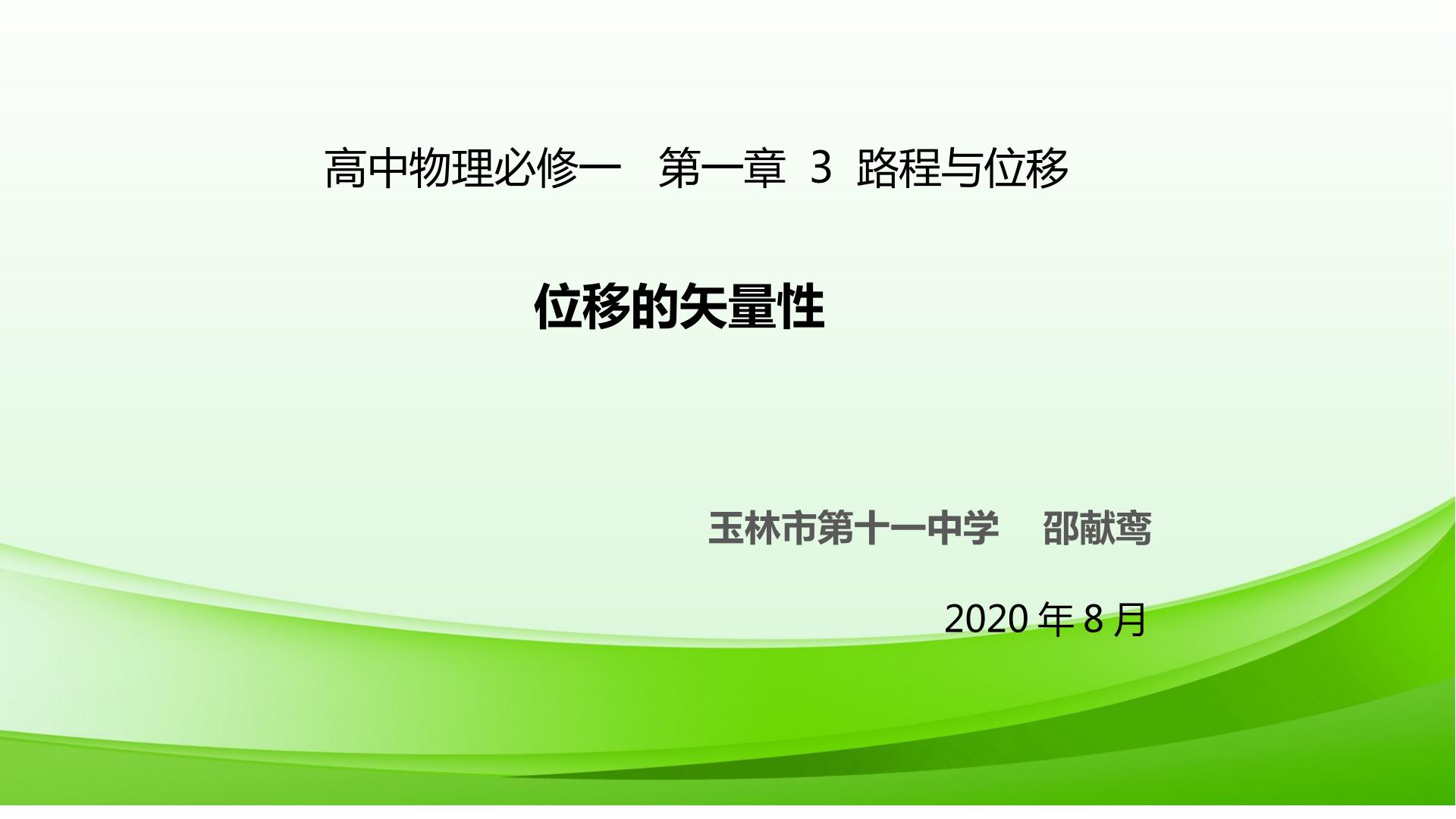 高中物理必修一 第一章 3 路程与位移

位移的矢量性

玉林市第十一中学 邵献鸾

2020年8月